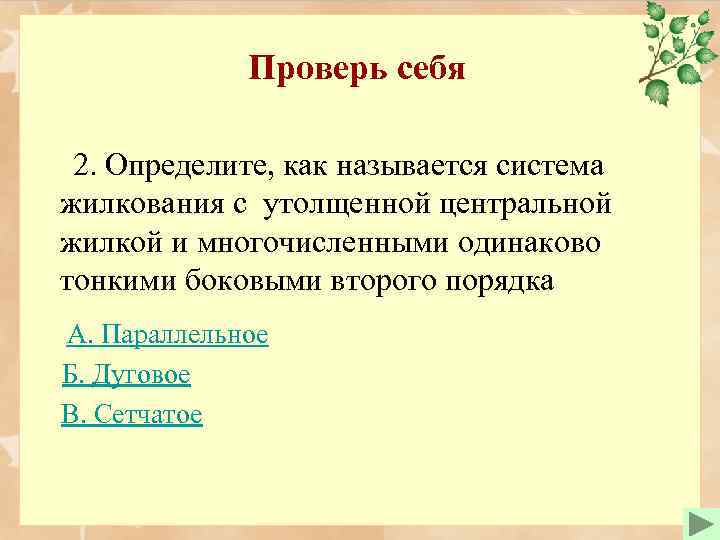 Проверь себя

2. Определите, как называется система жилкования с утолщенной центральной жилкой и многочисленными одинаково тонкими боковыми второго порядка

А. Параллельное

Б. Дуговое

В. Сетчатое